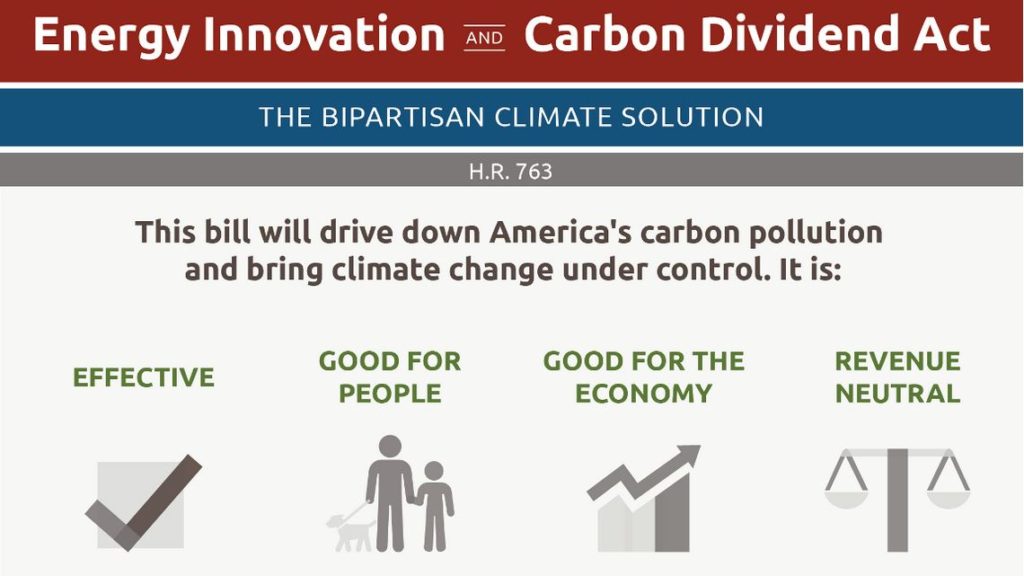 Energy Innovation AND Carbon Dividend Act

THE BIPARTISAN CLIMATE SOLUTION

H.R. 763

This bill will drive down America's carbon pollution and bring climate change under control. It is:

EFFECTIVE

GOOD FOR PEOPLE

GOOD FOR THE ECONOMY

REVENUE NEUTRAL